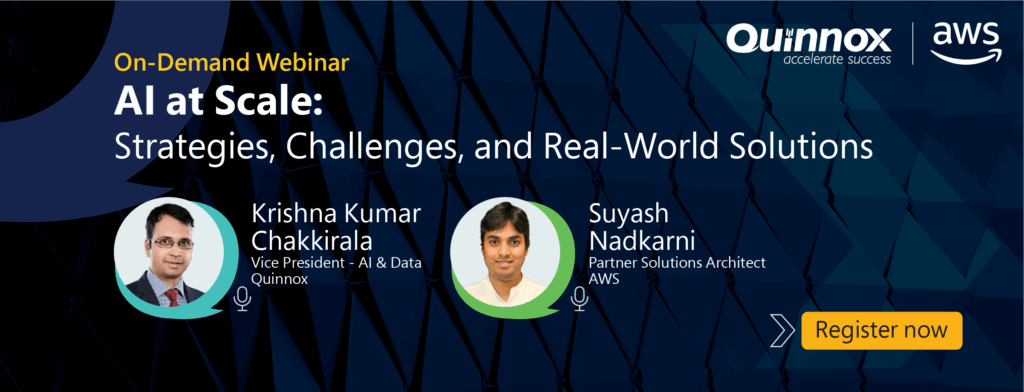 Quinnox
accelerate success
aws

On-Demand Webinar
AI at Scale:
Strategies, Challenges, and Real-World Solutions

Krishna Kumar Chakkirala
Vice President - AI & Data
Quinnox

Suyash Nadkarni
Partner Solutions Architect
AWS

Register now